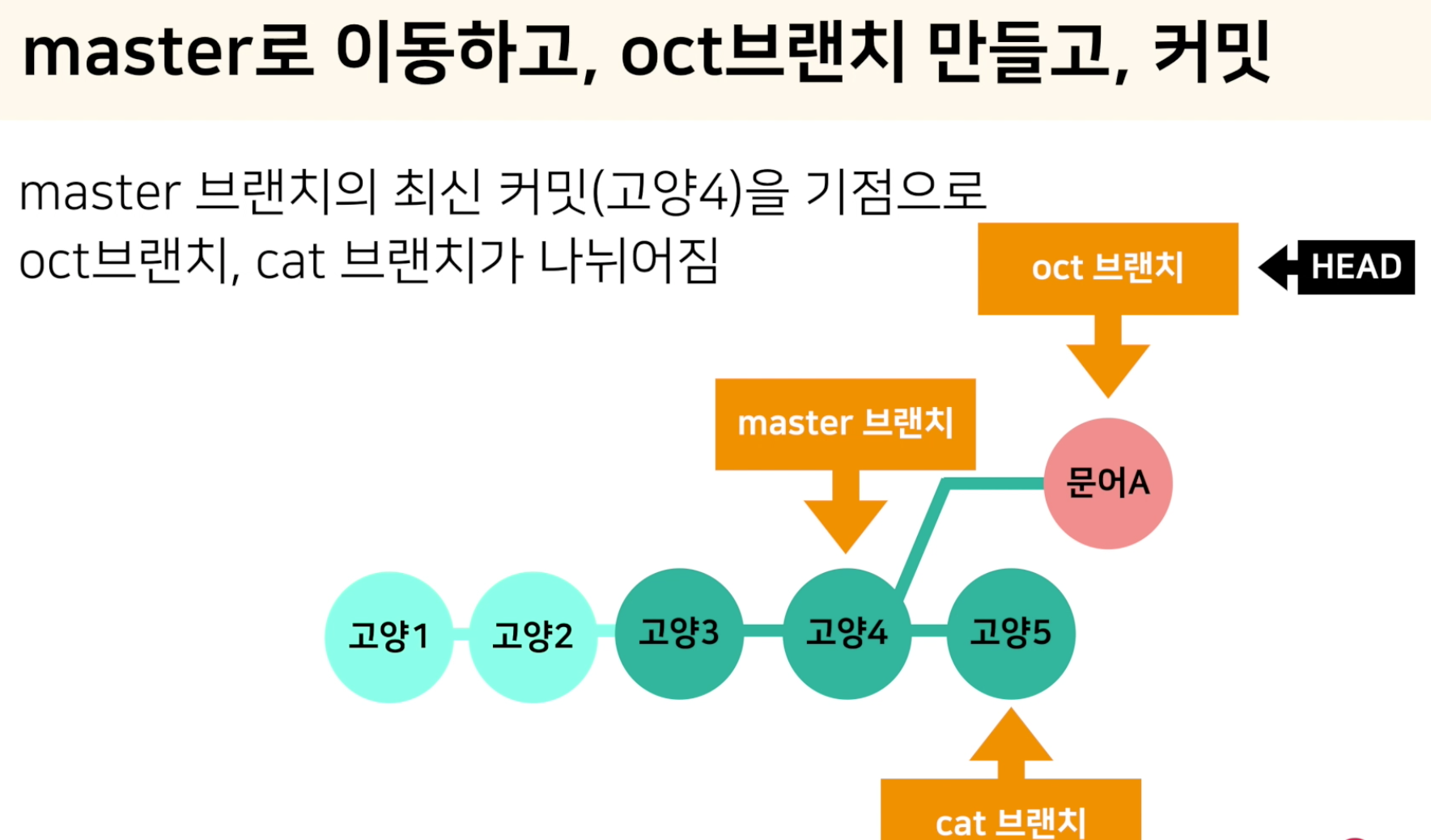 master로 이동하고, oct브랜치 만들고, 커밋

master 브랜치의 최신 커밋(고양4)을 기점으로 oct브랜치, cat 브랜치가 나뉘어짐

oct 브랜치

HEAD

master 브랜치

문어A

고양1

고양2

고양3

고양4

고양5

cat 브랜치